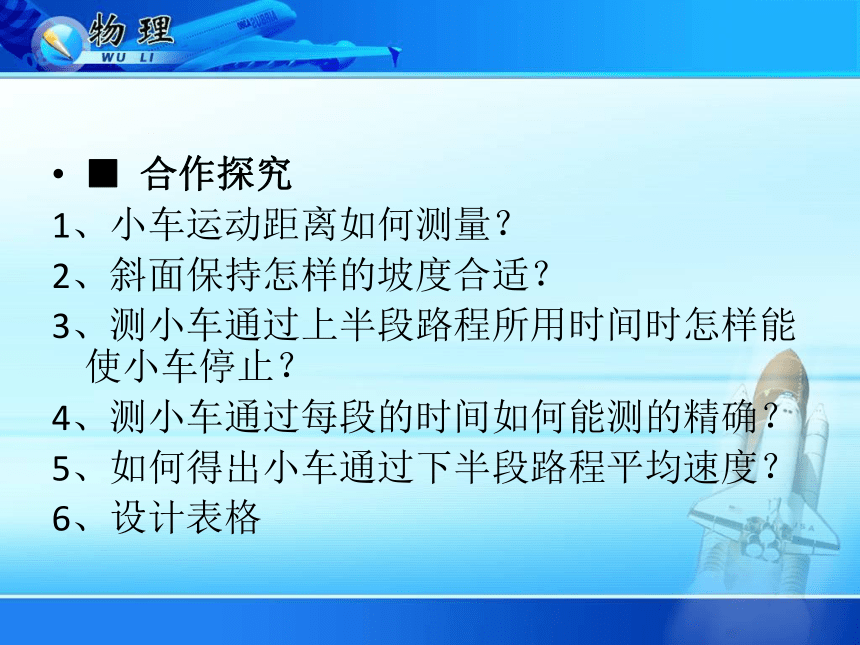 物理
WU LI

• ■ 合作探究
1、小车运动距离如何测量？
2、斜面保持怎样的坡度合适？
3、测小车通过上半段路程所用时间时怎样能使小车停止？
4、测小车通过每段的时间如何能测的精确？
5、如何得出小车通过下半段路程平均速度？
6、设计表格